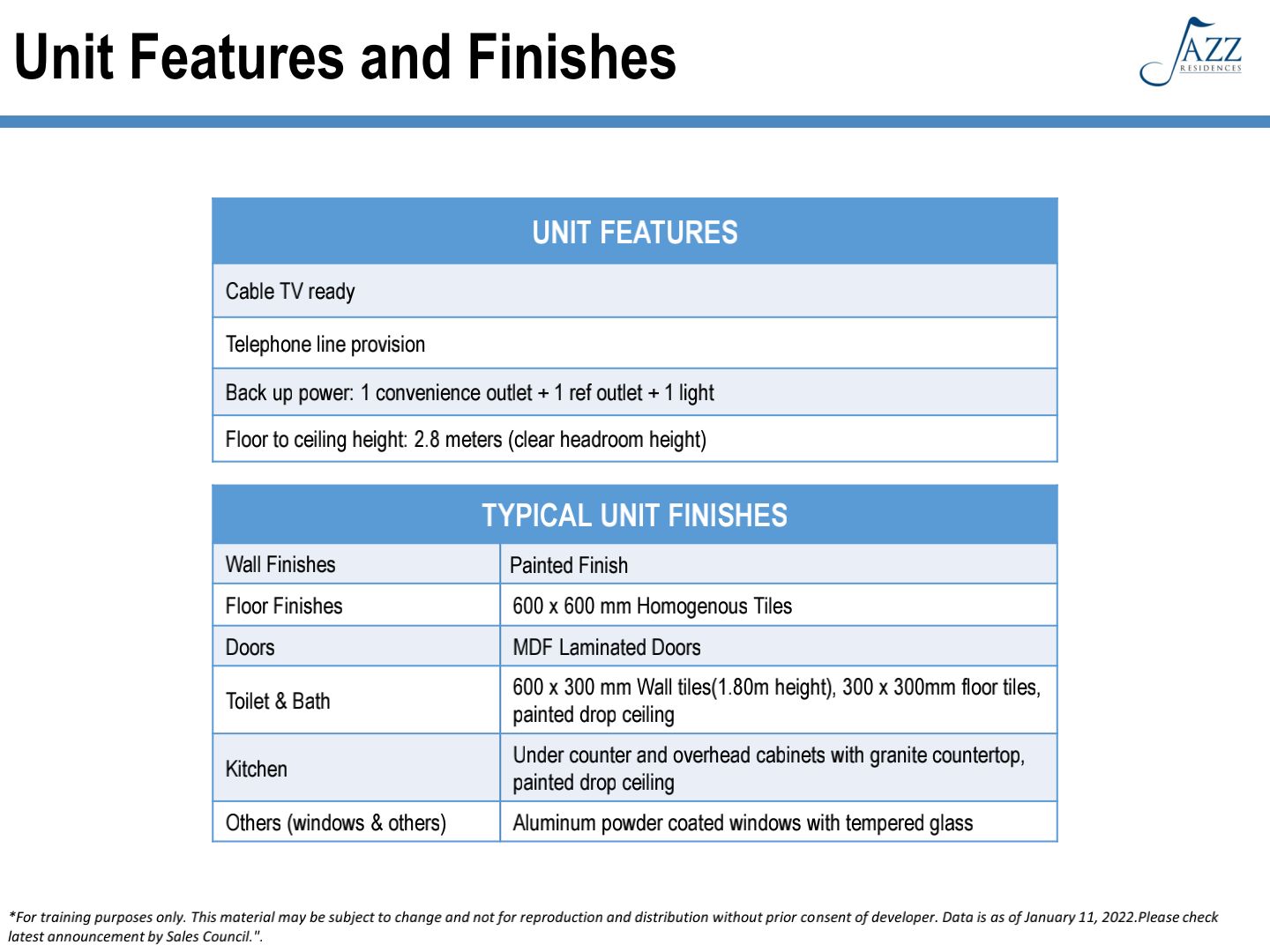 Unit Features and Finishes

JAZZ RESIDENCES

| UNIT FEATURES |
|---|
| Cable TV ready |
| Telephone line provision |
| Back up power: 1 convenience outlet + 1 ref outlet + 1 light |
| Floor to ceiling height: 2.8 meters (clear headroom height) |

| TYPICAL UNIT FINISHES | |
|---|---|
| Wall Finishes | Painted Finish |
| Floor Finishes | 600 x 600 mm Homogenous Tiles |
| Doors | MDF Laminated Doors |
| Toilet & Bath | 600 x 300 mm Wall tiles(1.80m height), 300 x 300mm floor tiles, painted drop ceiling |
| Kitchen | Under counter and overhead cabinets with granite countertop, painted drop ceiling |
| Others (windows & others) | Aluminum powder coated windows with tempered glass |

*For training purposes only. This material may be subject to change and not for reproduction and distribution without prior consent of developer. Data is as of January 11, 2022.Please check latest announcement by Sales Council.".